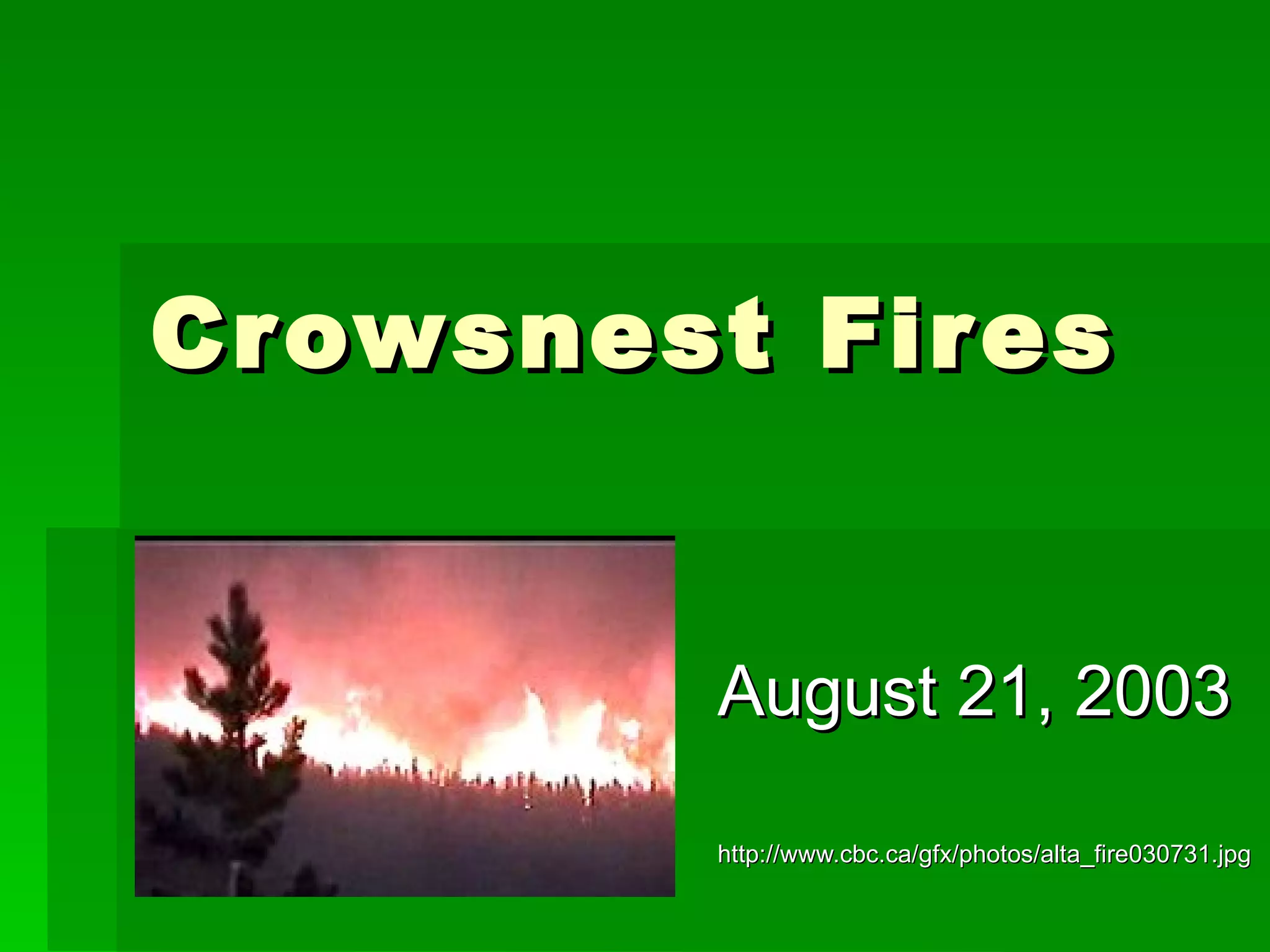 Crowsnest Fires

August 21, 2003

http://www.cbc.ca/gfx/photos/alta_fire030731.jpg